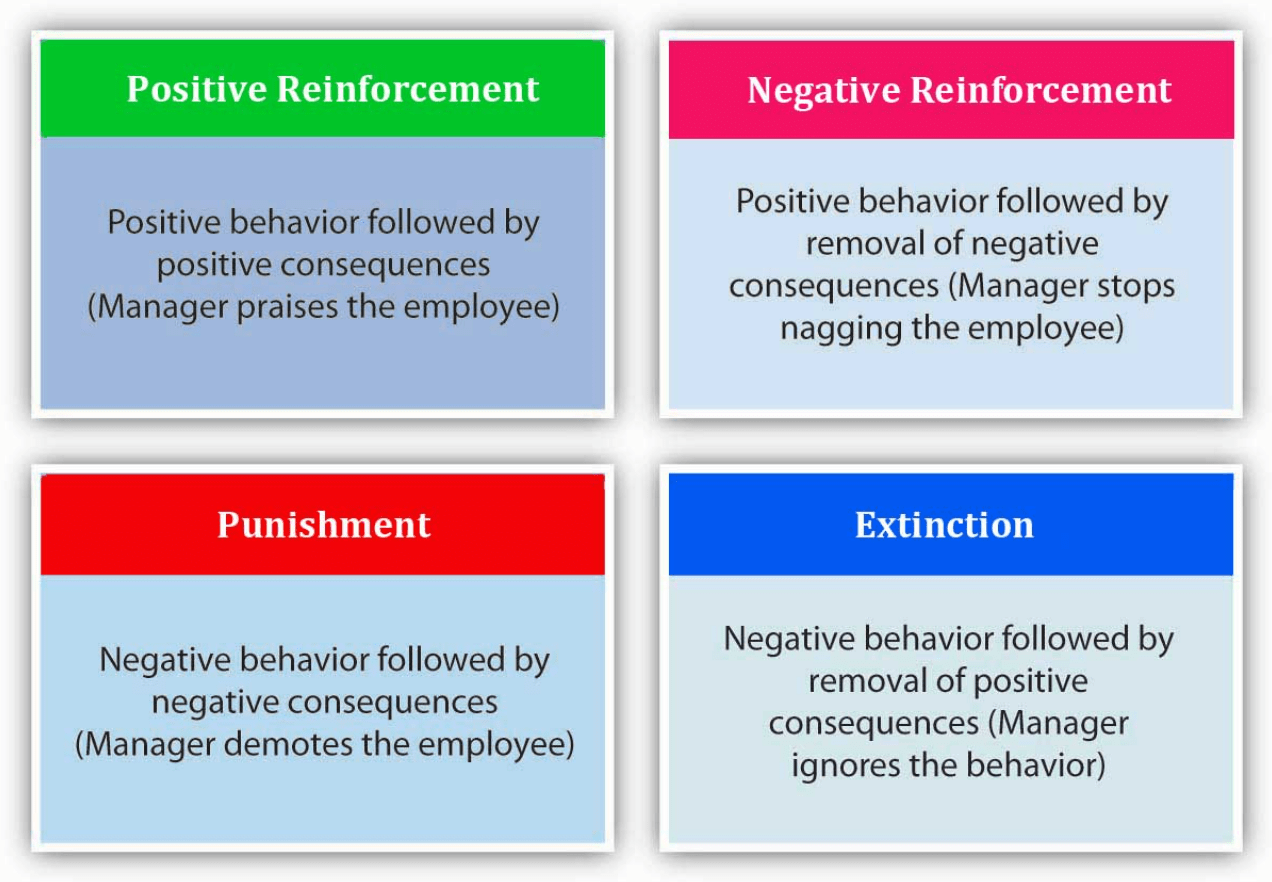 Positive Reinforcement

Positive behavior followed by positive consequences (Manager praises the employee)

Negative Reinforcement

Positive behavior followed by removal of negative consequences (Manager stops nagging the employee)

Punishment

Negative behavior followed by negative consequences (Manager demotes the employee)

Extinction

Negative behavior followed by removal of positive consequences (Manager ignores the behavior)